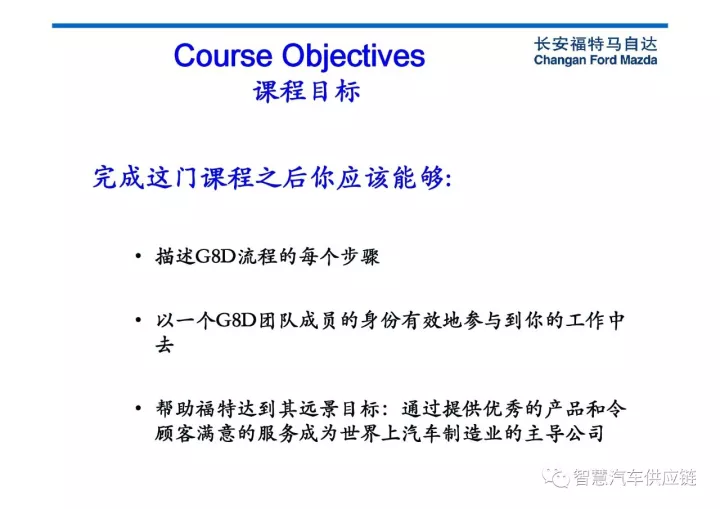 Course Objectives
课程目标

长安福特马自达
Changan Ford Mazda

完成这门课程之后你应该能够:

• 描述G8D流程的每个步骤

• 以一个G8D团队成员的身份有效地参与到你的工作中去

• 帮助福特达到其远景目标：通过提供优秀的产品和令顾客满意的服务成为世界上汽车制造业的主导公司

智慧汽车供应链